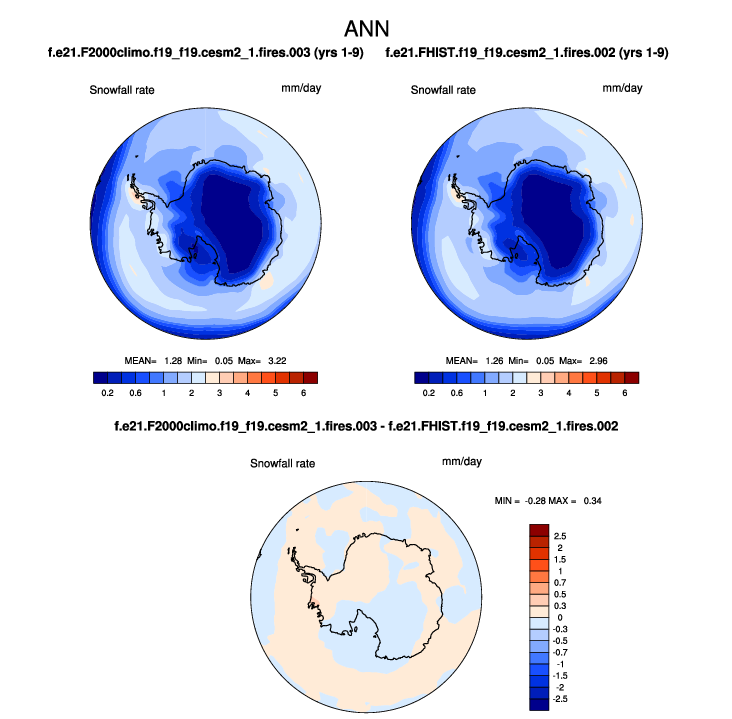 ANN

f.e21.F2000climo.f19_f19.cesm2_1.fires.003 (yrs 1-9)

Snowfall rate mm/day

MEAN= 1.28 Min= 0.05 Max= 3.22

0.2 0.6 1 2 3 4 5 6

f.e21.FHIST.f19_f19.cesm2_1.fires.002 (yrs 1-9)

Snowfall rate mm/day

MEAN= 1.26 Min= 0.05 Max= 2.96

0.2 0.6 1 2 3 4 5 6

f.e21.F2000climo.f19_f19.cesm2_1.fires.003 - f.e21.FHIST.f19_f19.cesm2_1.fires.002

Snowfall rate mm/day

MIN = -0.28 MAX = 0.34

2.5
2
1.5
1
0.7
0.5
0.3
0
-0.3
-0.5
-0.7
-1
-1.5
-2
-2.5